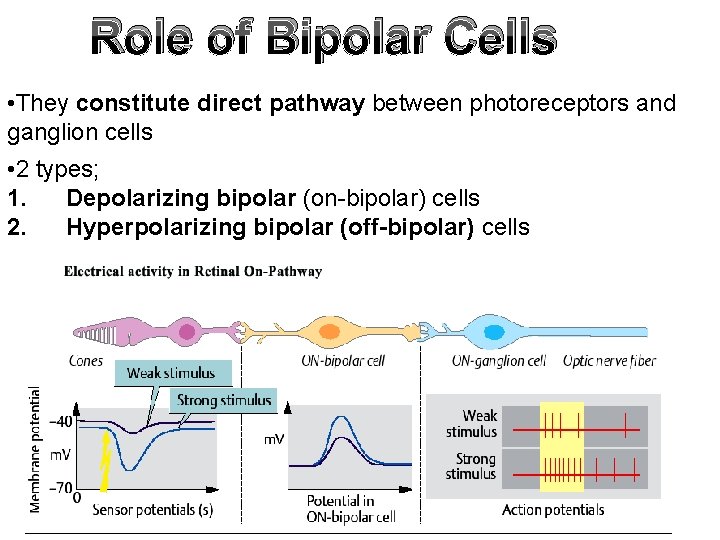 Role of Bipolar Cells

•They **constitute direct pathway** between photoreceptors and ganglion cells

•2 types;
1. **Depolarizing bipolar** (on-bipolar) cells
2. **Hyperpolarizing bipolar (off-bipolar)** cells

Electrical activity in Retinal On-Pathway

Cones
ON-bipolar cell
ON-ganglion cell
Optic nerve fiber

Weak stimulus
Strong stimulus

Membrane potential
−40
mV
−70
0
Sensor potentials (s)

mV
Potential in ON-bipolar cell

Weak stimulus
Strong stimulus
Action potentials